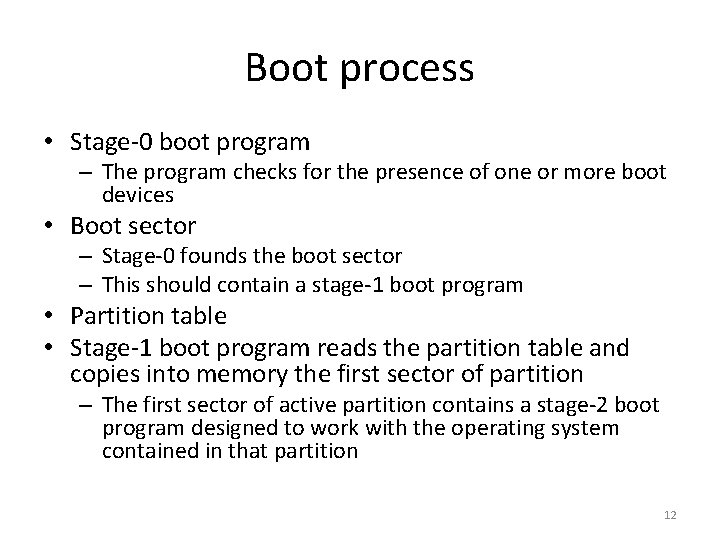 Boot process

• Stage-0 boot program
  – The program checks for the presence of one or more boot devices
• Boot sector
  – Stage-0 founds the boot sector
  – This should contain a stage-1 boot program
• Partition table
• Stage-1 boot program reads the partition table and copies into memory the first sector of partition
  – The first sector of active partition contains a stage-2 boot program designed to work with the operating system contained in that partition

12